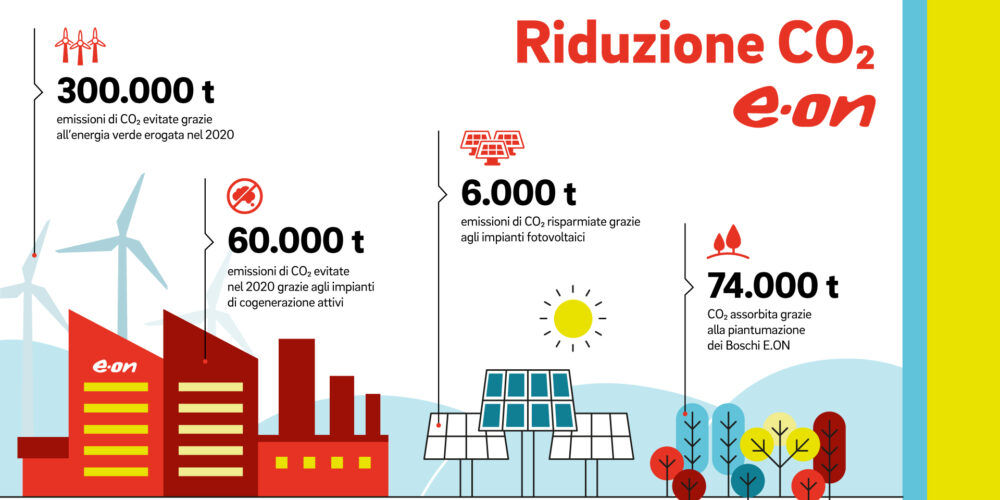 Riduzione $CO_2$

e·on

300.000 t
emissioni di $CO_2$ evitate grazie all'energia verde erogata nel 2020

60.000 t
emissioni di $CO_2$ evitate nel 2020 grazie agli impianti di cogenerazione attivi

6.000 t
emissioni di $CO_2$ risparmiate grazie agli impianti fotovoltaici

74.000 t
$CO_2$ assorbita grazie alla piantumazione dei Boschi E.ON

e·on